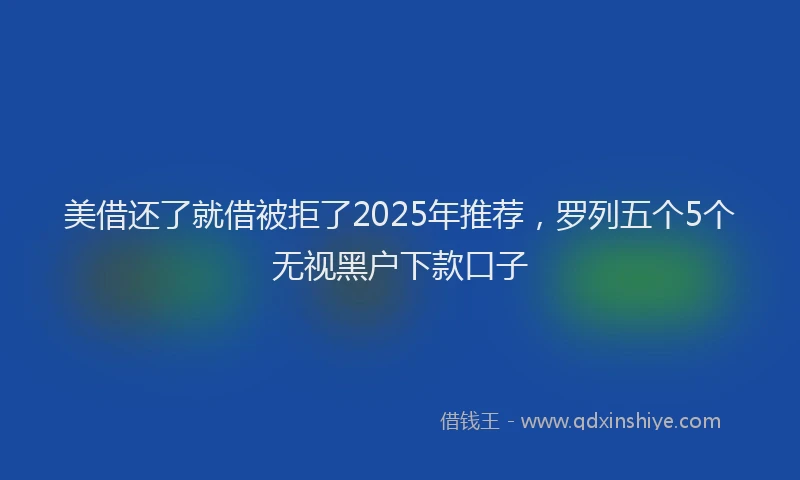 美借还了就借被拒了2025年推荐，罗列五个5个无视黑户下款口子

借钱王 - www.qdxinshiye.com